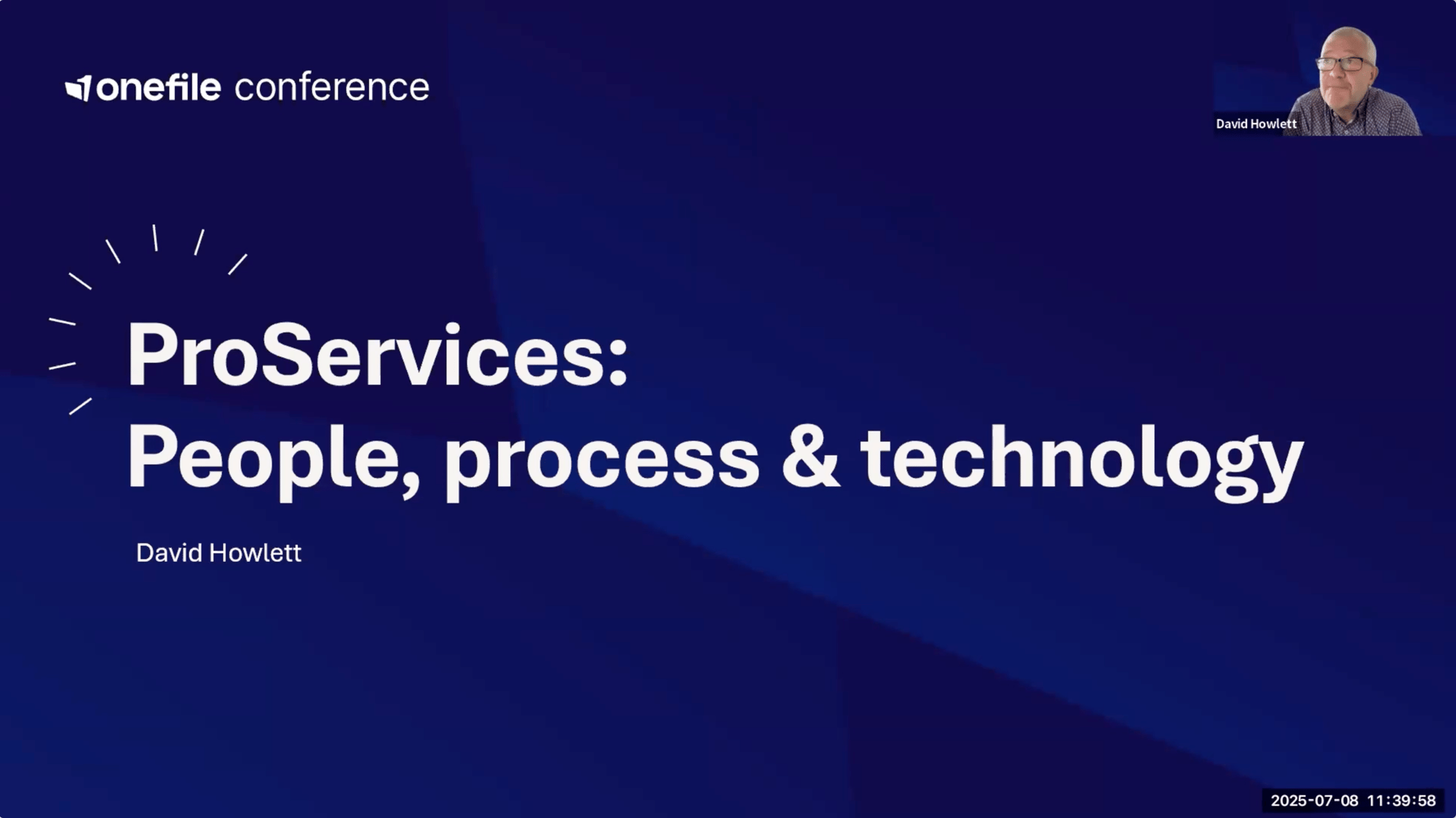 onefile conference

David Howlett

ProServices:
People, process & technology

David Howlett

2025-07-08 11:39:58